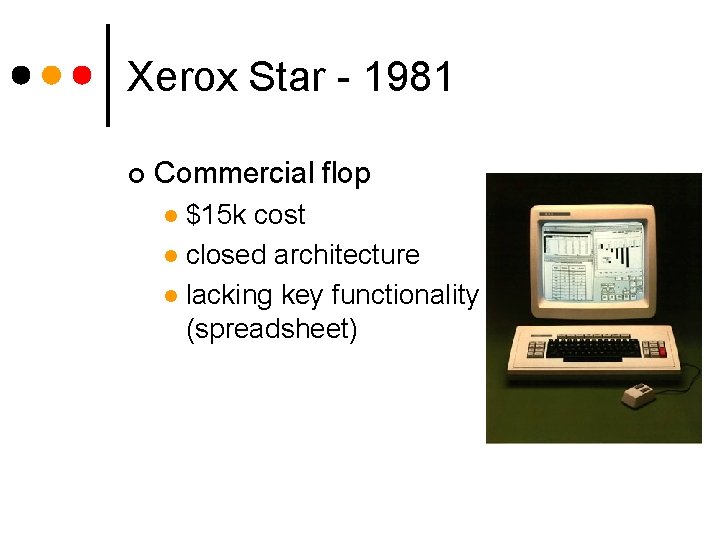 Xerox Star - 1981

Commercial flop

$15k cost

closed architecture

lacking key functionality (spreadsheet)